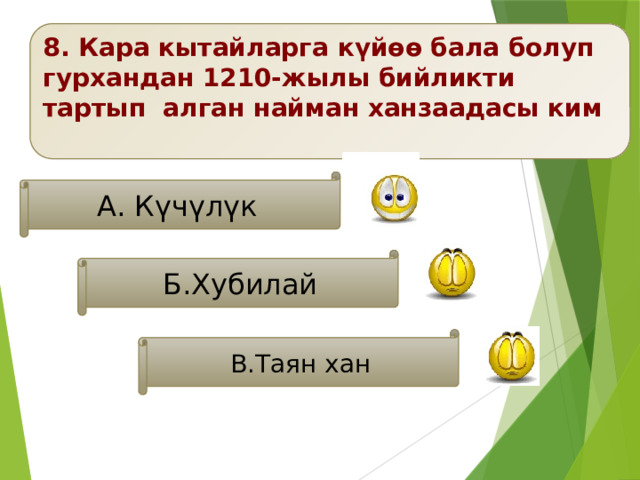 8. Кара кытайларга күйөө бала болуп гурхандан 1210-жылы бийликти тартып алган найман ханзаадасы ким

А. Күчүлүк

Б.Хубилай

В.Таян хан